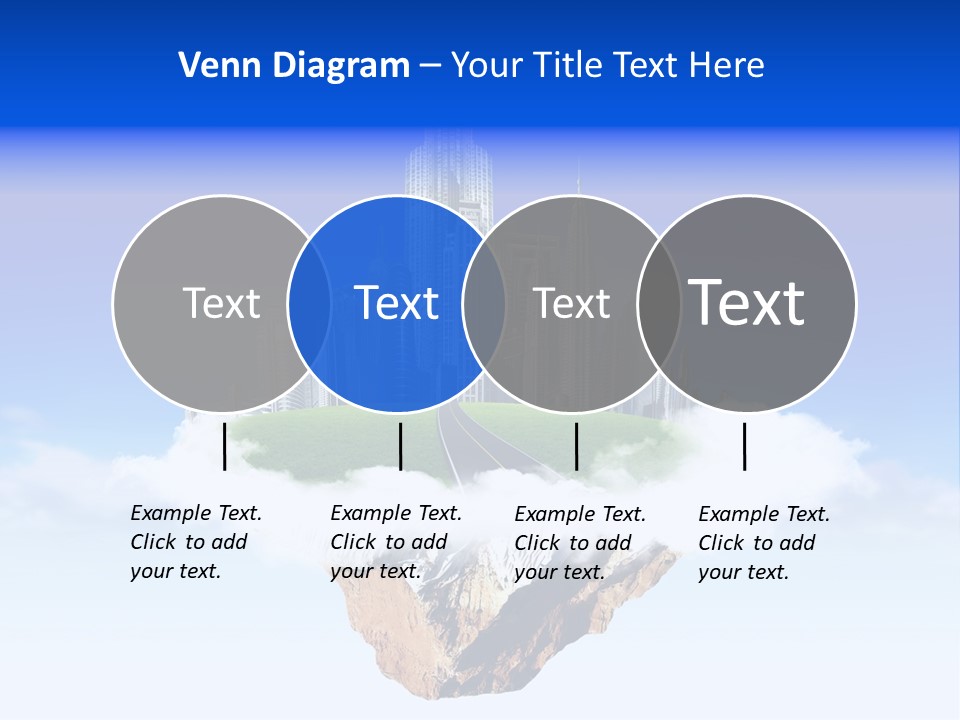 Venn Diagram – Your Title Text Here

Text

Text

Text

Text

Example Text. Click to add your text.

Example Text. Click to add your text.

Example Text. Click to add your text.

Example Text. Click to add your text.